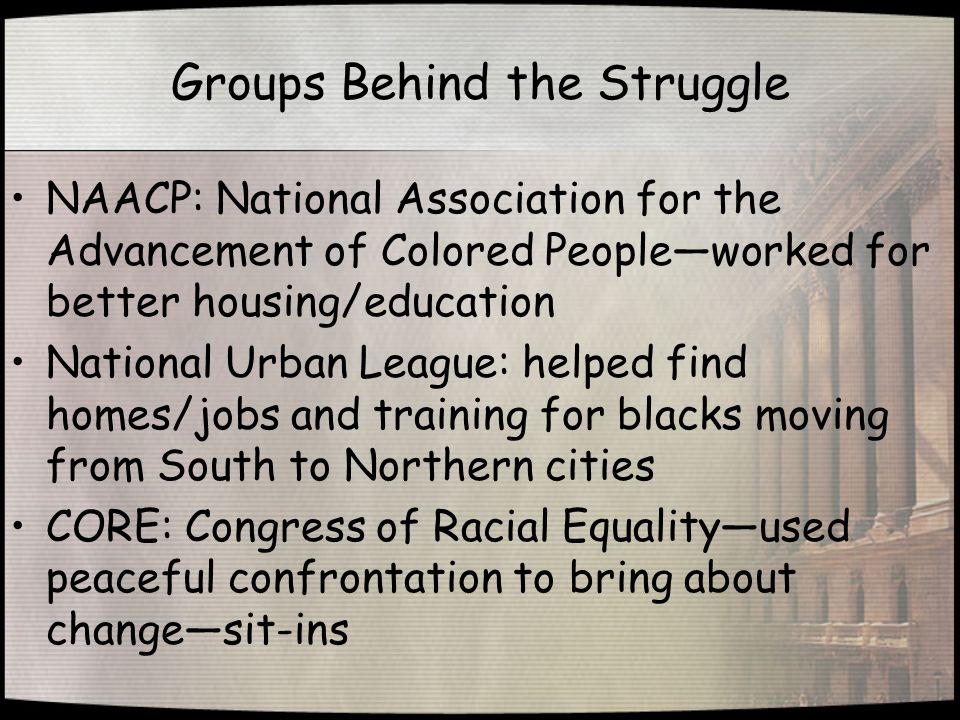 Groups Behind the Struggle

• NAACP: National Association for the Advancement of Colored People—worked for better housing/education
• National Urban League: helped find homes/jobs and training for blacks moving from South to Northern cities
• CORE: Congress of Racial Equality—used peaceful confrontation to bring about change—sit-ins